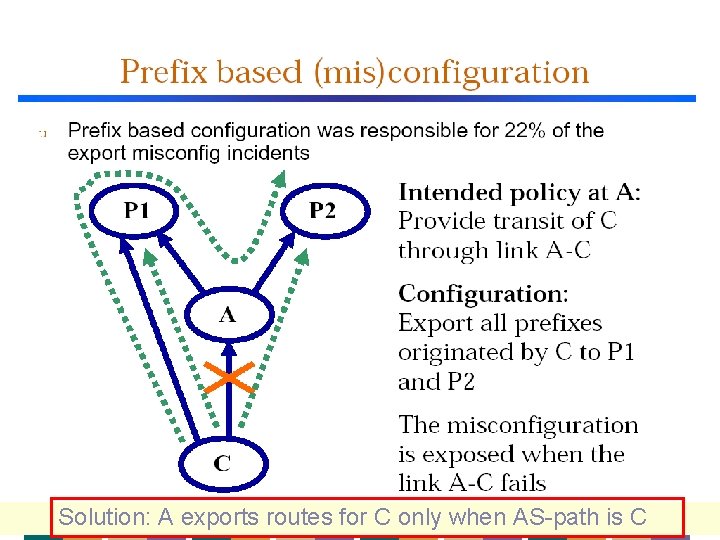 Prefix based (mis)configuration

Prefix based configuration was responsible for 22% of the export misconfig incidents

P1

P2

A

C

Intended policy at A: Provide transit of C through link A-C

Configuration: Export all prefixes originated by C to P1 and P2

The misconfiguration is exposed when the link A-C fails

Solution: A exports routes for C only when AS-path is C